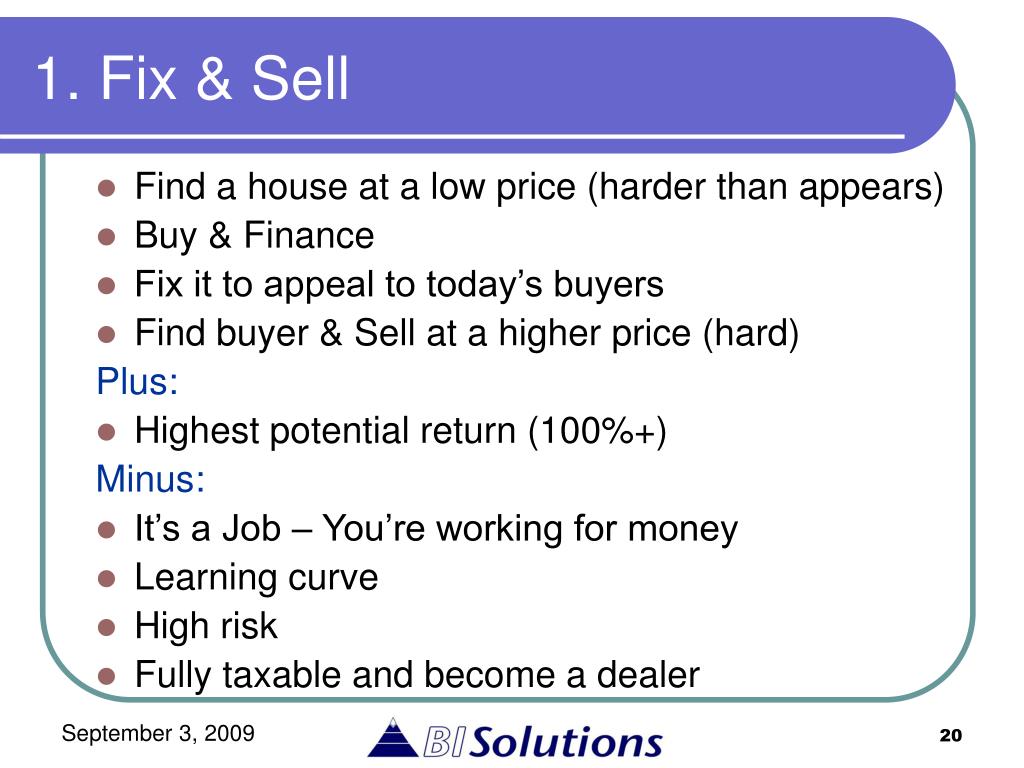 1. Fix & Sell

- Find a house at a low price (harder than appears)
- Buy & Finance
- Fix it to appeal to today’s buyers
- Find buyer & Sell at a higher price (hard)

Plus:

- Highest potential return (100%+)

Minus:

- It’s a Job – You’re working for money
- Learning curve
- High risk
- Fully taxable and become a dealer

September 3, 2009

BI Solutions

20